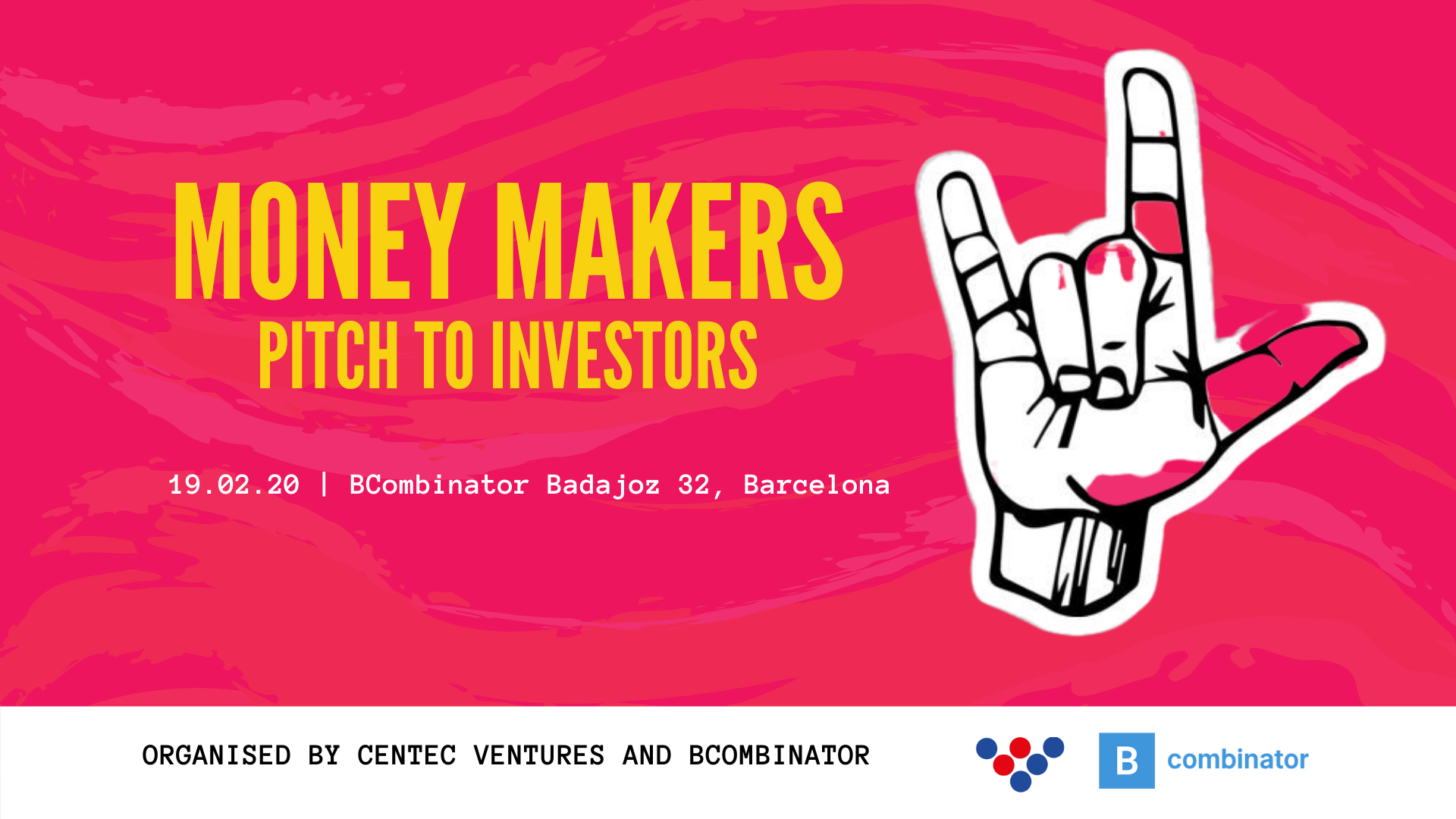 MONEY MAKERS
PITCH TO INVESTORS

19.02.20 | BCombinator Badajoz 32, Barcelona

ORGANISED BY CENTEC VENTURES AND BCOMBINATOR

B combinator